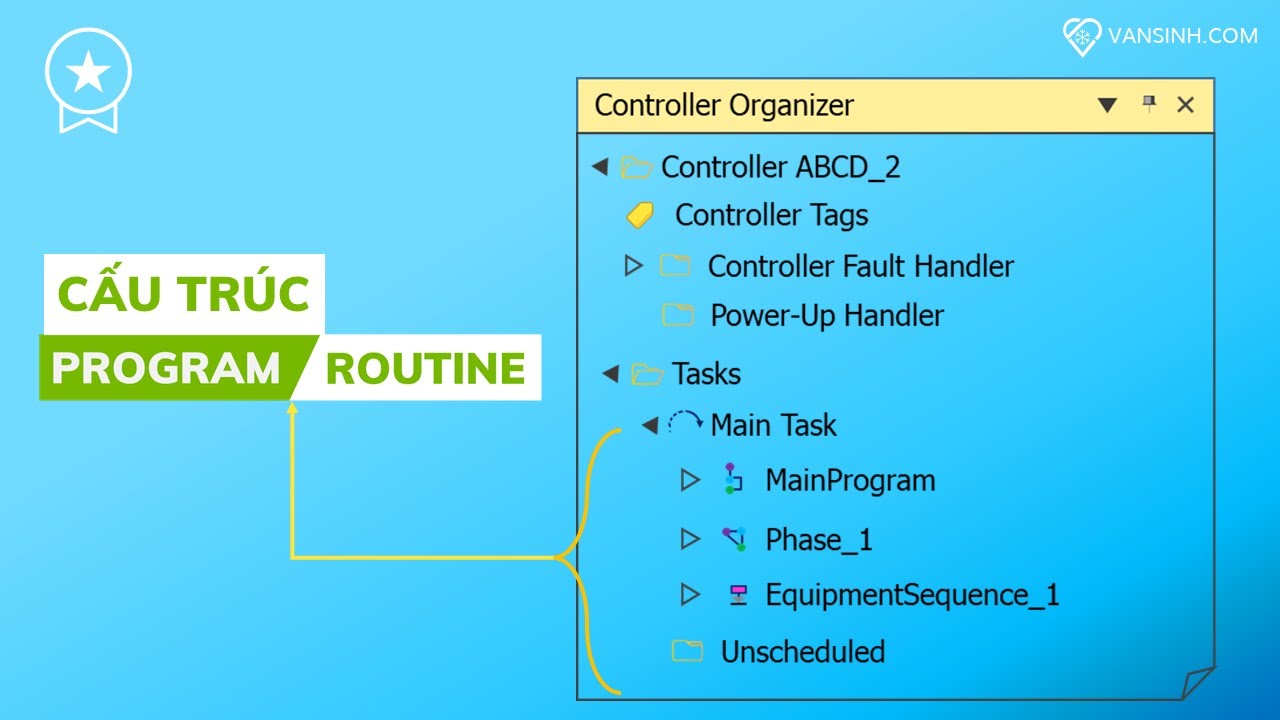 VANSINH.COM

CẤU TRÚC
PROGRAM ROUTINE

Controller Organizer

Controller ABCD_2
Controller Tags
Controller Fault Handler
Power-Up Handler
Tasks
Main Task
MainProgram
Phase_1
EquipmentSequence_1
Unscheduled